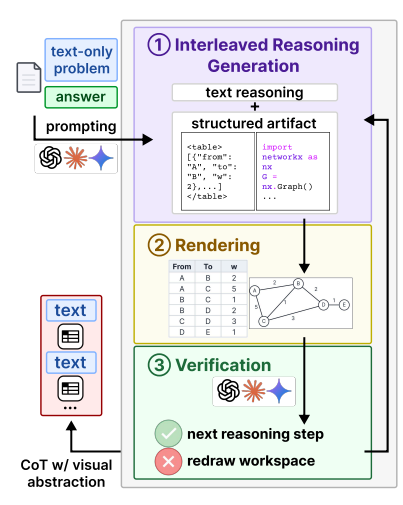 text-only problem

answer

prompting

① Interleaved Reasoning Generation

text reasoning
+
structured artifact

<table>
[{"from":
"A", "to":
"B", "w":
2},...]
</table>

import
networkx as
nx
G =
nx.Graph()
...

② Rendering

| From | To | w |
|---|---|---|
| A | B | 2 |
| A | C | 5 |
| B | C | 1 |
| B | D | 2 |
| C | D | 3 |
| D | E | 1 |

A B C D E 2 5 1 2 3 1

③ Verification

next reasoning step

redraw workspace

text

text

...

CoT w/ visual abstraction